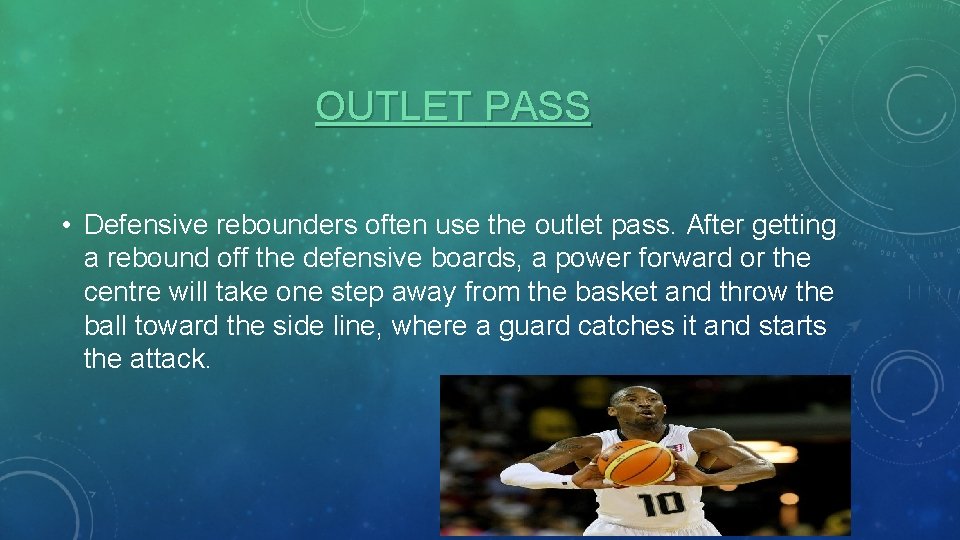 OUTLET PASS

• Defensive rebounders often use the outlet pass. After getting a rebound off the defensive boards, a power forward or the centre will take one step away from the basket and throw the ball toward the side line, where a guard catches it and starts the attack.

10